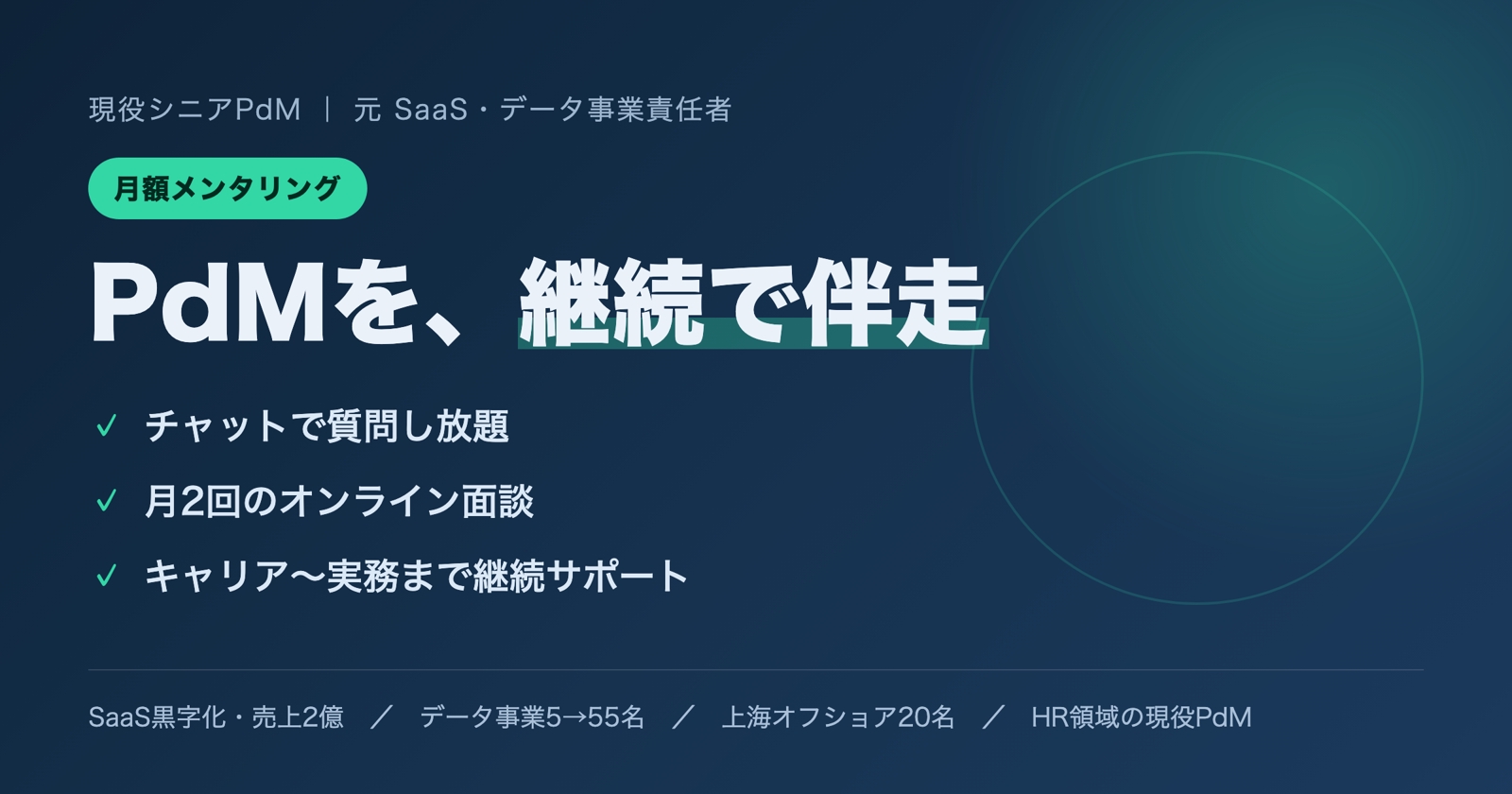 現役シニアPdM ｜ 元 SaaS・データ事業責任者

月額メンタリング

PdMを、継続で伴走

✓ チャットで質問し放題

✓ 月2回のオンライン面談

✓ キャリア〜実務まで継続サポート

SaaS黒字化・売上2億 ／ データ事業5→55名 ／ 上海オフショア20名 ／ HR領域の現役PdM